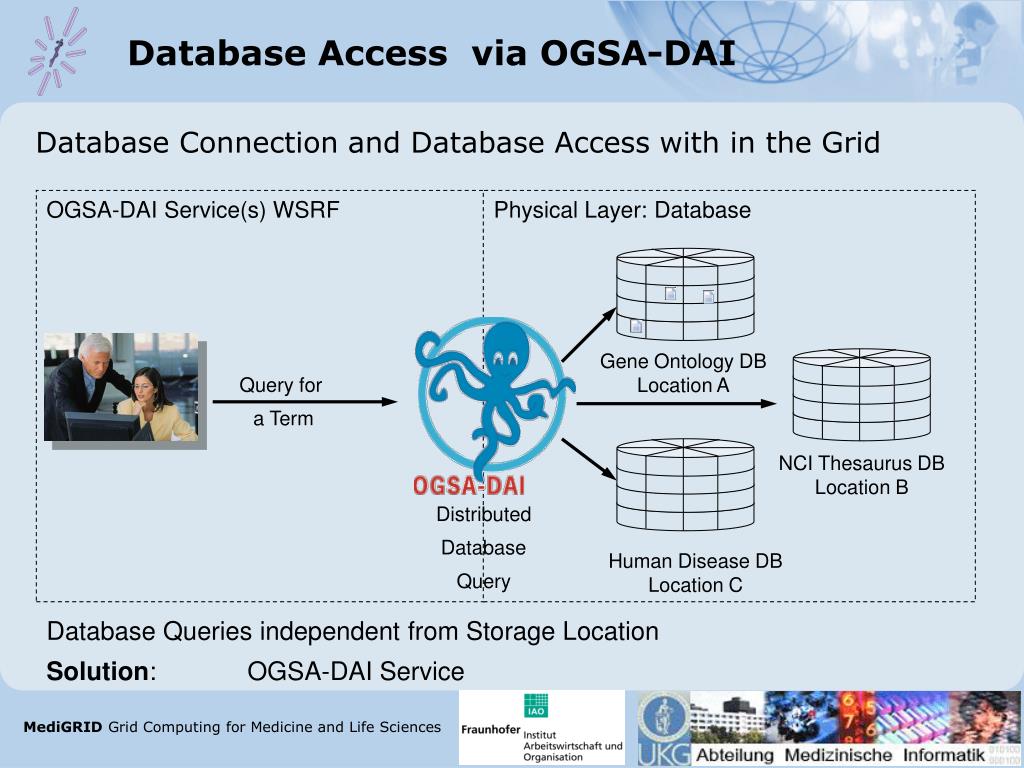 Database Access via OGSA-DAI

Database Connection and Database Access with in the Grid

OGSA-DAI Service(s) WSRF

Physical Layer: Database

Query for a Term

OGSA-DAI

Distributed Database Query

Gene Ontology DB Location A

NCI Thesaurus DB Location B

Human Disease DB Location C

Database Queries independent from Storage Location

**Solution**: OGSA-DAI Service

**MediGRID** Grid Computing for Medicine and Life Sciences

IAO

Fraunhofer Institut Arbeitswirtschaft und Organisation

UKG

Abteilung Medizinische Informatik